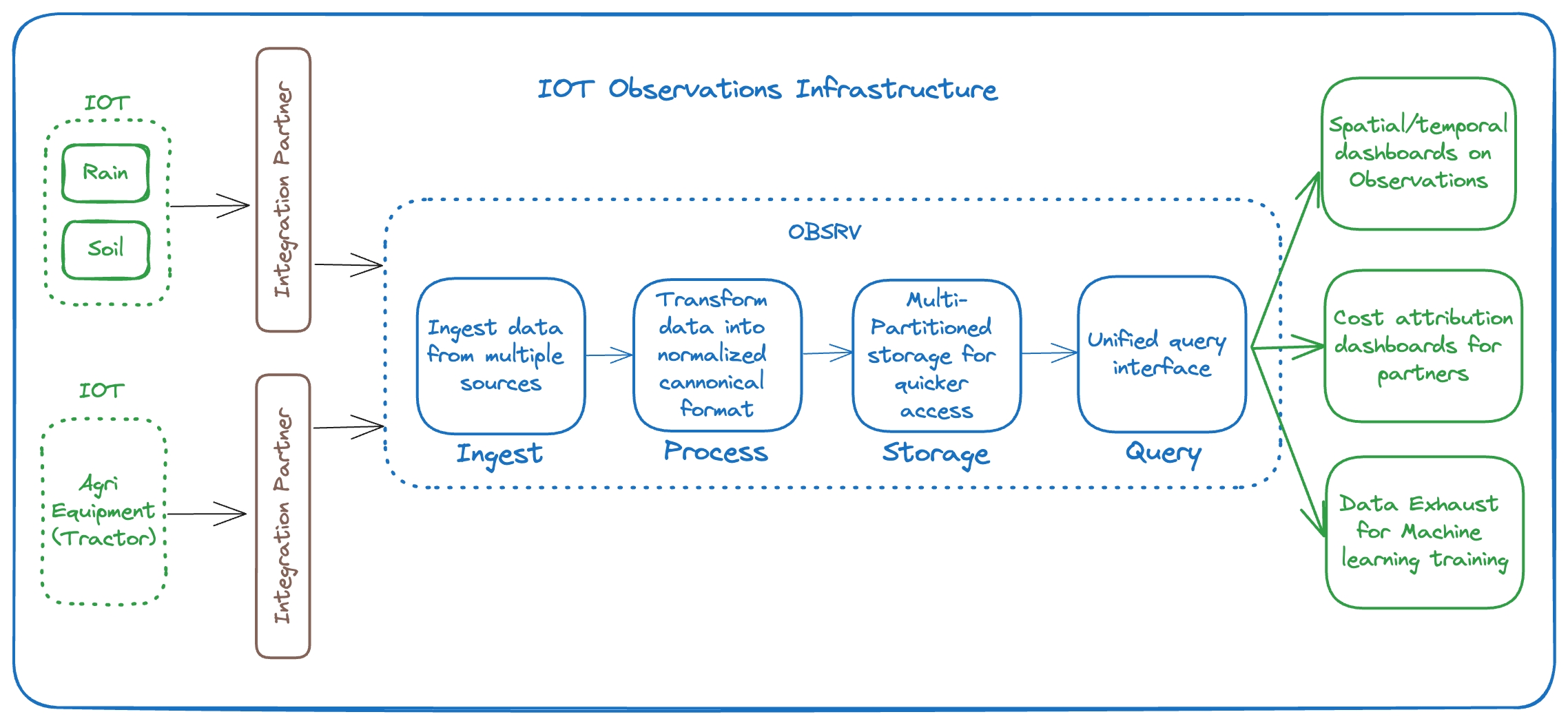 IOT Observations Infrastructure

IOT

Rain

Soil

Integration Partner

IOT

Agri Equipment (Tractor)

Integration Partner

OBSRV

Ingest data from multiple sources

Ingest

Transform data into normalized cannonical format

Process

Multi-Partitioned storage for quicker access

Storage

Unified query interface

Query

Spatial/temporal dashboards on Observations

Cost attribution dashboards for partners

Data Exhaust for Machine learning training